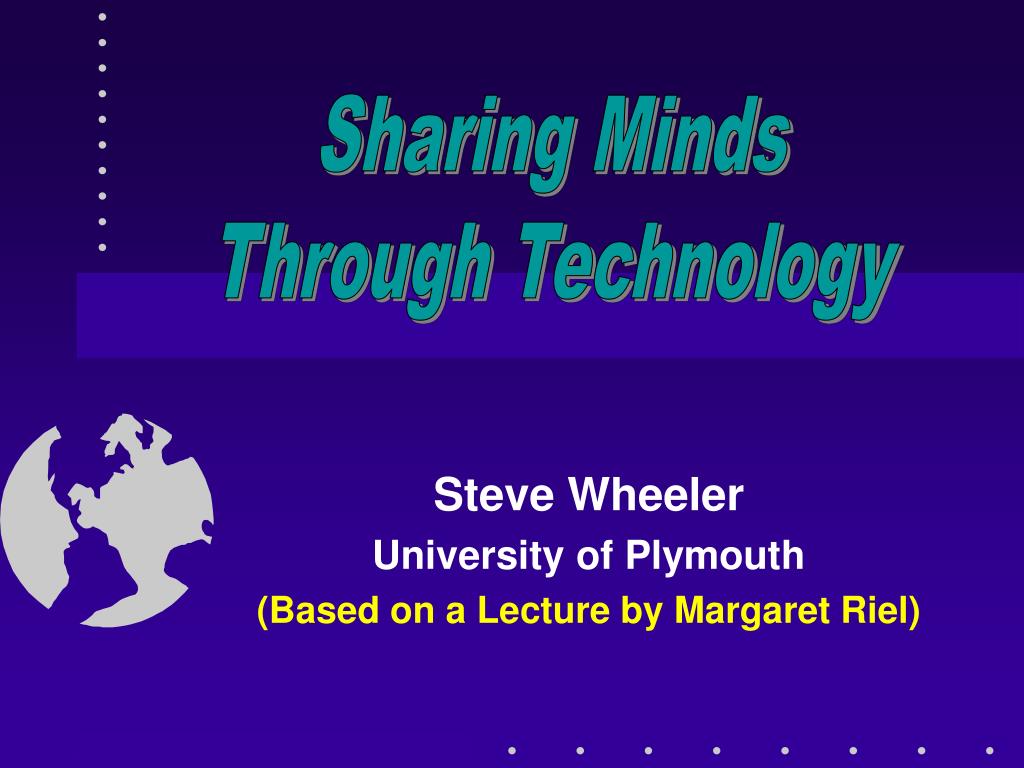 Sharing Minds
Through Technology

Steve Wheeler
University of Plymouth
(Based on a Lecture by Margaret Riel)